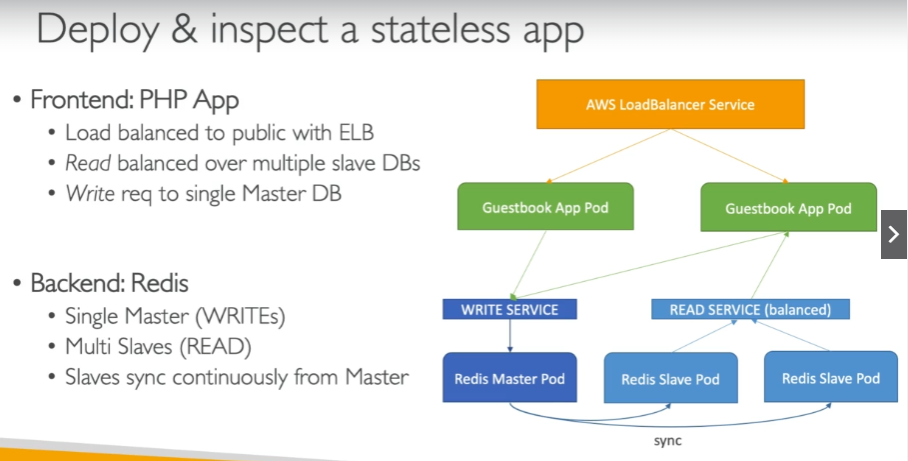 Deploy & inspect a stateless app

• Frontend: PHP App
  • Load balanced to public with ELB
  • Read balanced over multiple slave DBs
  • Write req to single Master DB

• Backend: Redis
  • Single Master (WRITEs)
  • Multi Slaves (READ)
  • Slaves sync continuously from Master

AWS LoadBalancer Service

Guestbook App Pod

Guestbook App Pod

WRITE SERVICE

READ SERVICE (balanced)

Redis Master Pod

Redis Slave Pod

Redis Slave Pod

sync